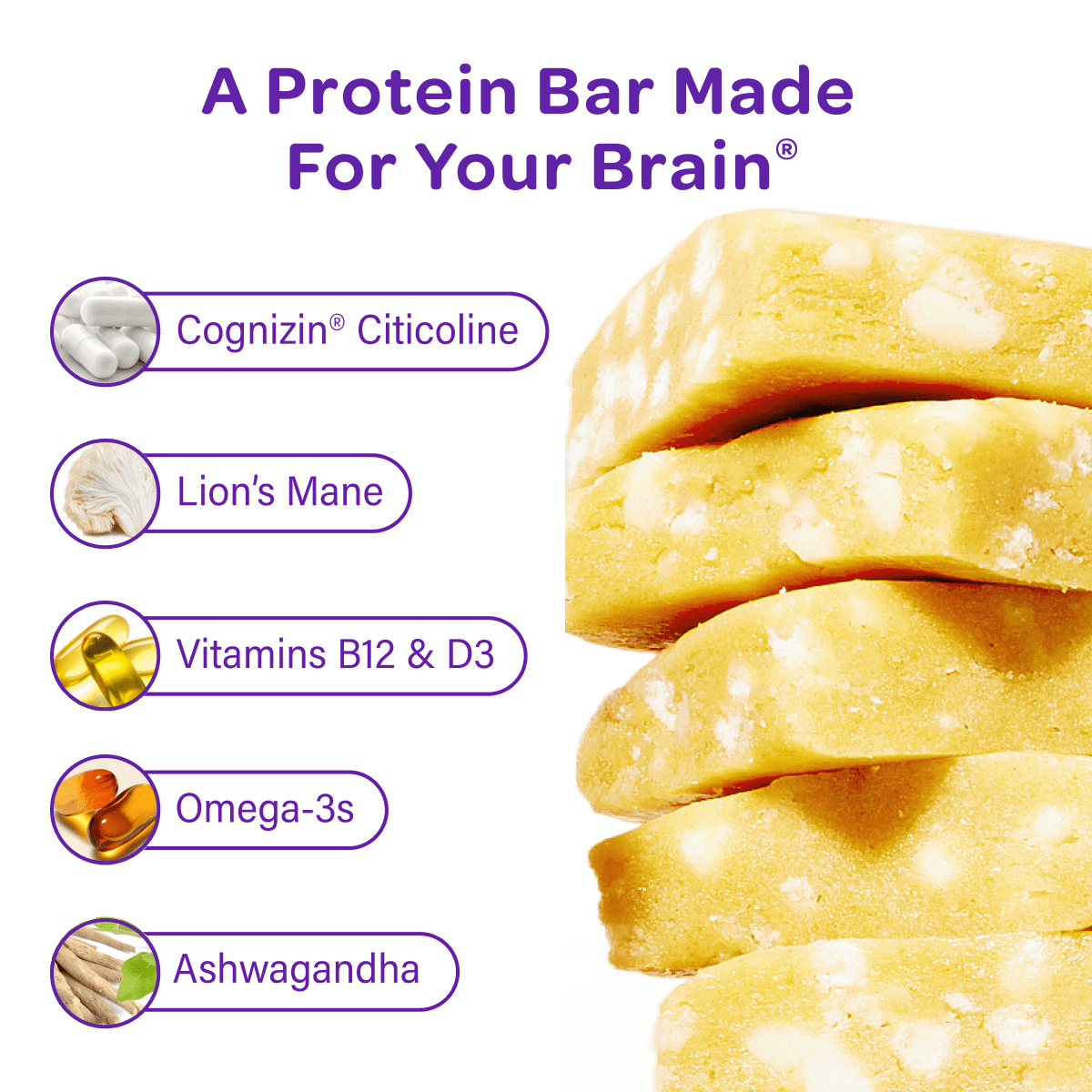 A Protein Bar Made For Your Brain®

Cognizin® Citicoline

Lion's Mane

Vitamins B12 & D3

Omega-3s

Ashwagandha